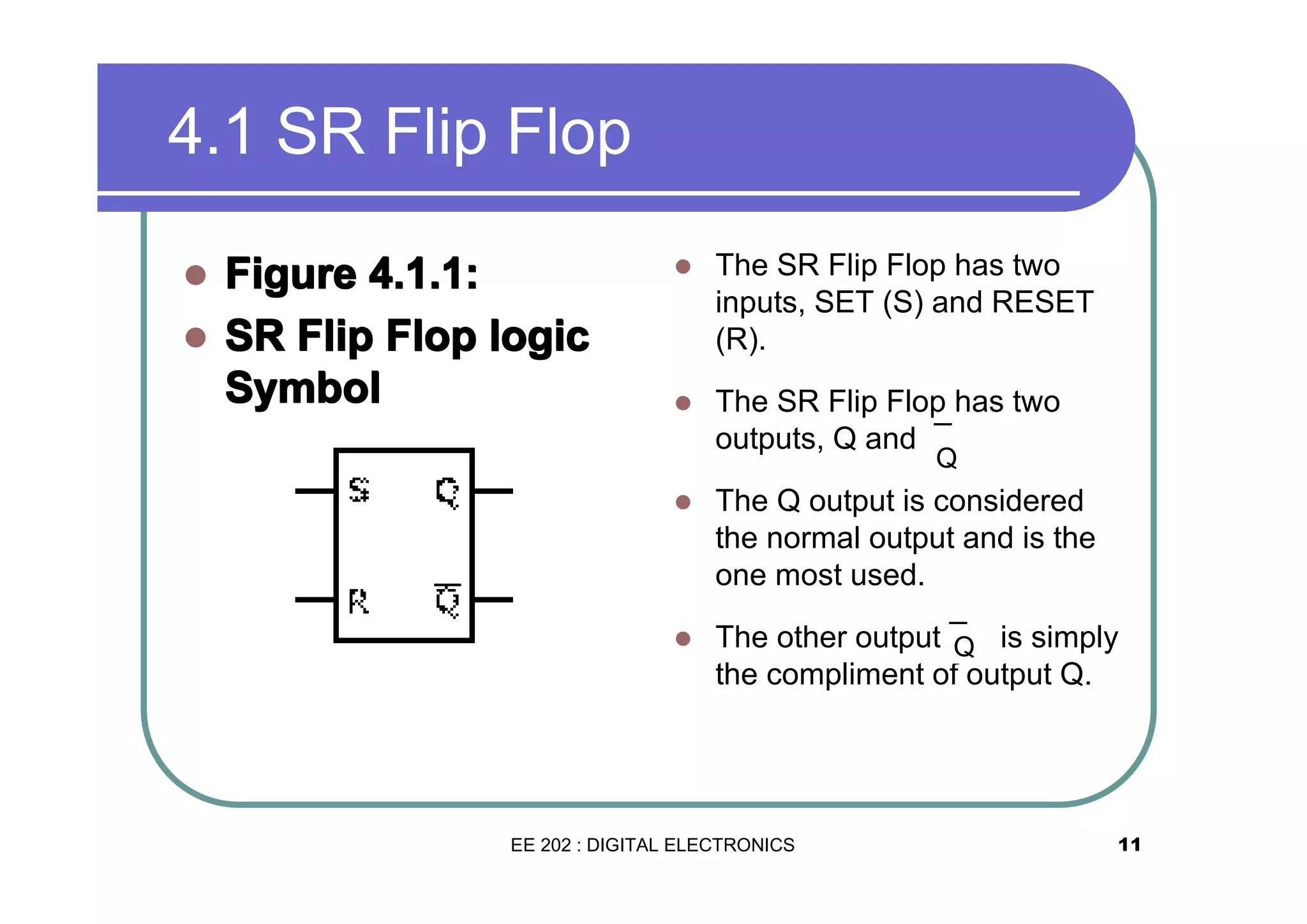 4.1 SR Flip Flop

- Figure 4.1.1:
- SR Flip Flop logic Symbol

S Q
R $\overline{Q}$

- The SR Flip Flop has two inputs, SET (S) and RESET (R).
- The SR Flip Flop has two outputs, Q and $\overline{Q}$
- The Q output is considered the normal output and is the one most used.
- The other output $\overline{Q}$ is simply the compliment of output Q.

EE 202 : DIGITAL ELECTRONICS

11